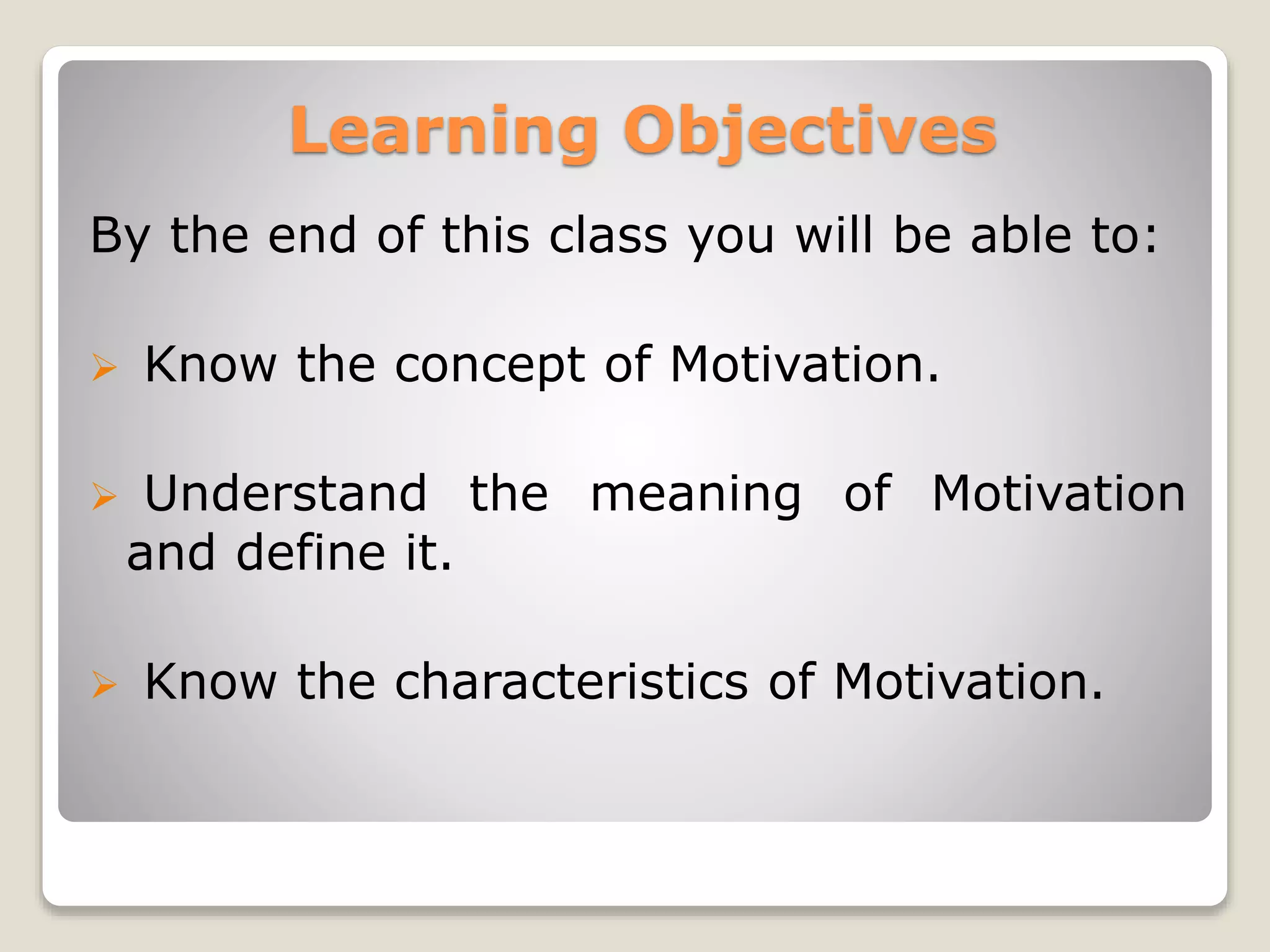 Learning Objectives

By the end of this class you will be able to:

➢ Know the concept of Motivation.

➢ Understand the meaning of Motivation and define it.

➢ Know the characteristics of Motivation.